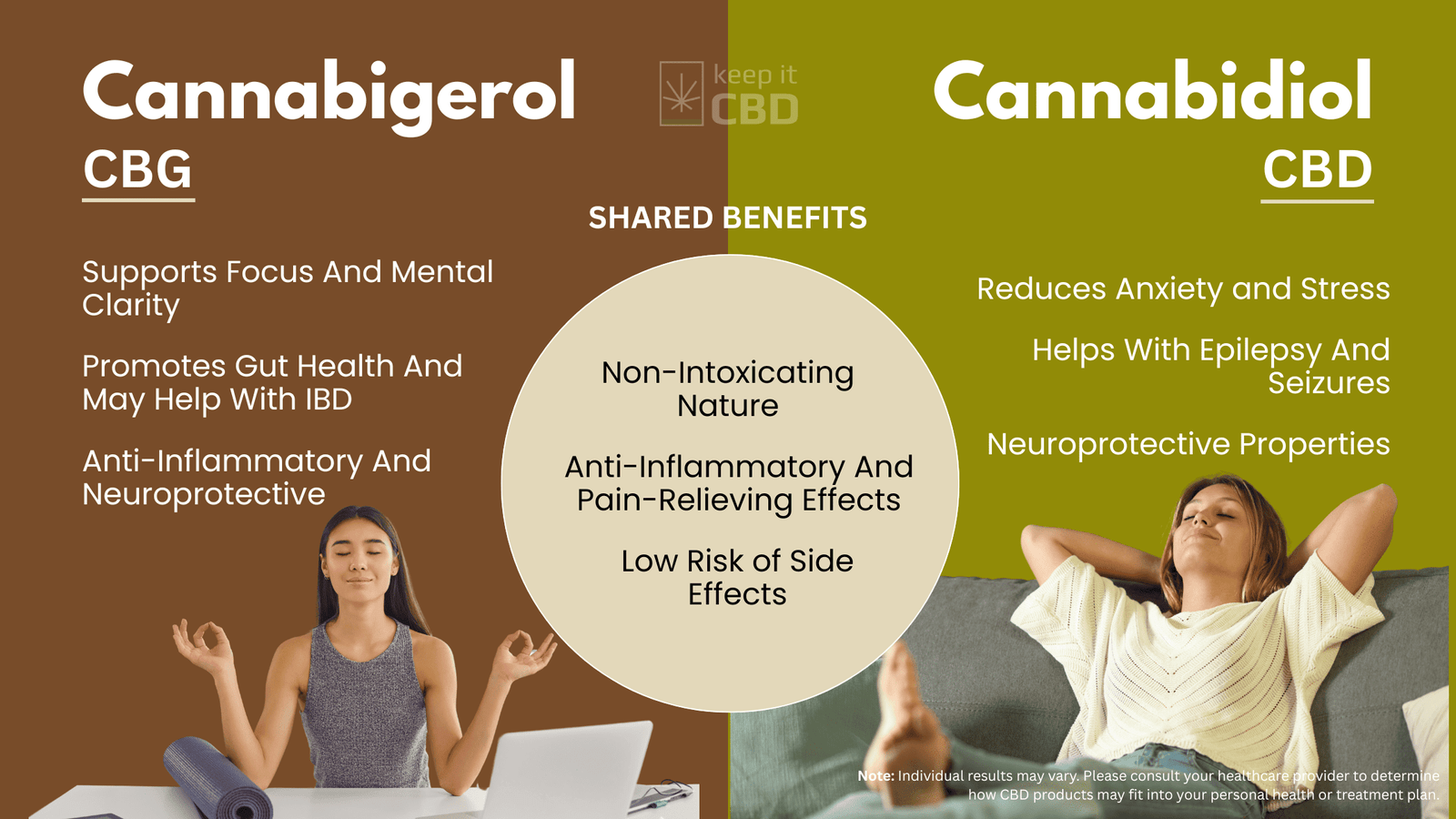 Cannabigerol
CBG

keep it CBD

Cannabidiol
CBD

SHARED BENEFITS

Supports Focus And Mental Clarity

Promotes Gut Health And May Help With IBD

Anti-Inflammatory And Neuroprotective

Non-Intoxicating Nature

Anti-Inflammatory And Pain-Relieving Effects

Low Risk of Side Effects

Reduces Anxiety and Stress

Helps With Epilepsy And Seizures

Neuroprotective Properties

Note: Individual results may vary. Please consult your healthcare provider to determine how CBD products may fit into your personal health or treatment plan.